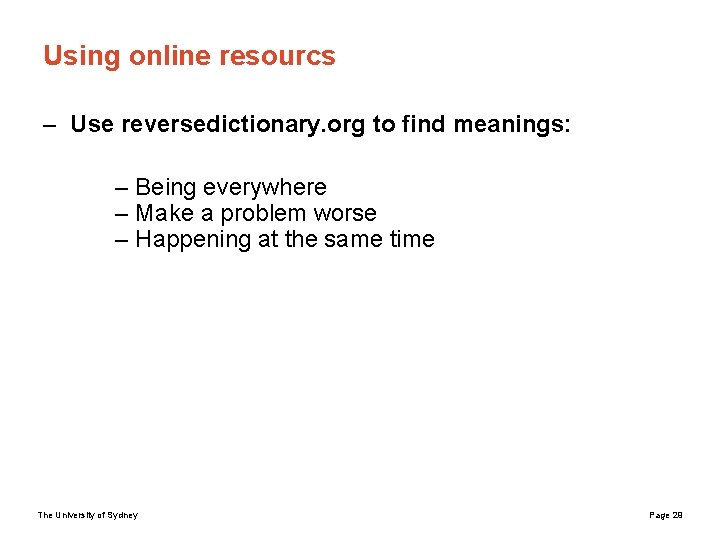 Using online resourcs

– Use reversedictionary.org to find meanings:

– Being everywhere
– Make a problem worse
– Happening at the same time

The University of Sydney

Page 29